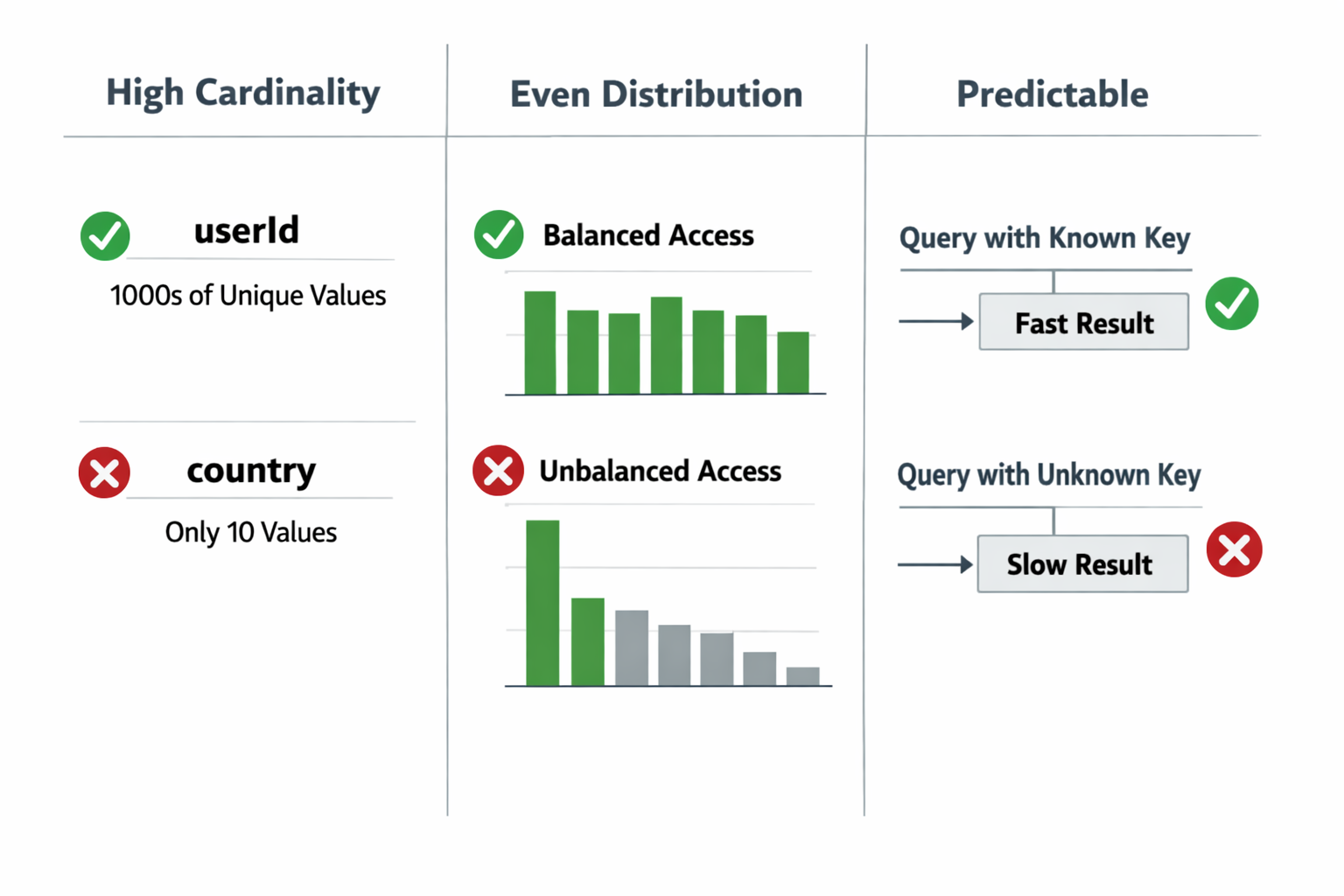 High Cardinality

userId

1000s of Unique Values

country

Only 10 Values

Even Distribution

Balanced Access

Unbalanced Access

Predictable

Query with Known Key

Fast Result

Query with Unknown Key

Slow Result